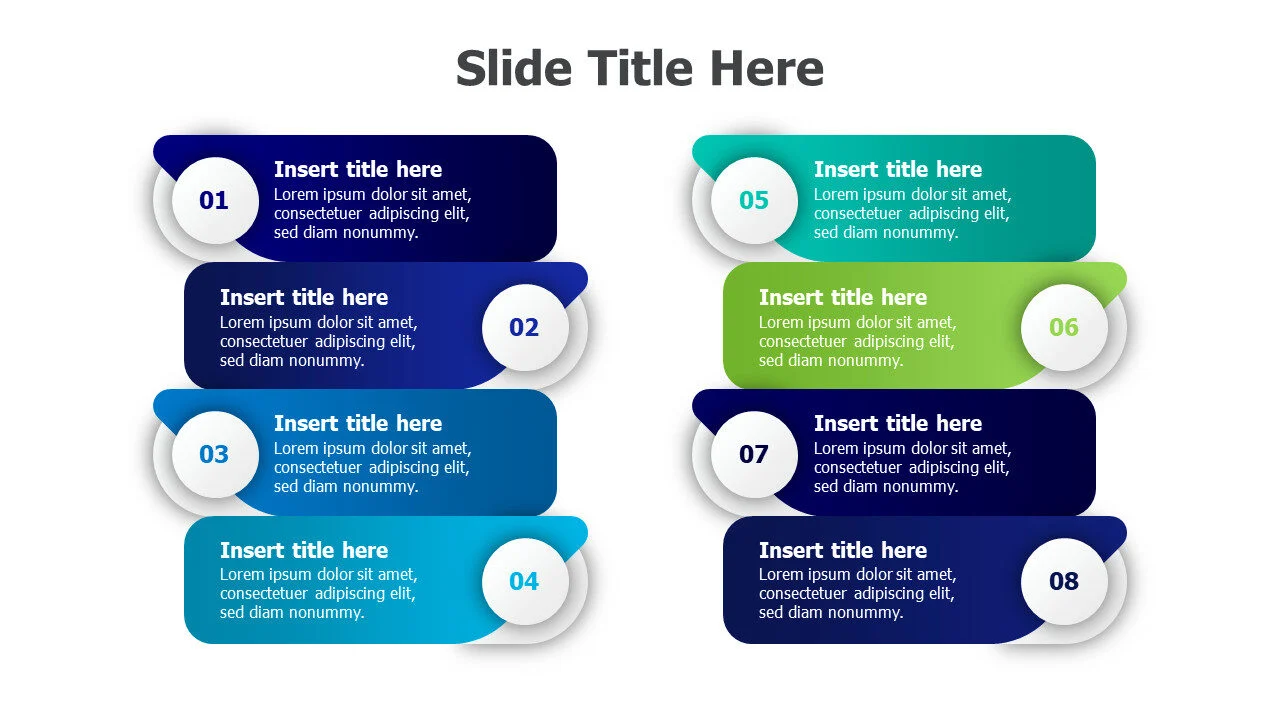 Slide Title Here

01
Insert title here
Lorem ipsum dolor sit amet, consectetuer adipiscing elit, sed diam nonummy.

Insert title here
Lorem ipsum dolor sit amet, consectetuer adipiscing elit, sed diam nonummy.
02

03
Insert title here
Lorem ipsum dolor sit amet, consectetuer adipiscing elit, sed diam nonummy.

Insert title here
Lorem ipsum dolor sit amet, consectetuer adipiscing elit, sed diam nonummy.
04

05
Insert title here
Lorem ipsum dolor sit amet, consectetuer adipiscing elit, sed diam nonummy.

Insert title here
Lorem ipsum dolor sit amet, consectetuer adipiscing elit, sed diam nonummy.
06

07
Insert title here
Lorem ipsum dolor sit amet, consectetuer adipiscing elit, sed diam nonummy.

Insert title here
Lorem ipsum dolor sit amet, consectetuer adipiscing elit, sed diam nonummy.
08